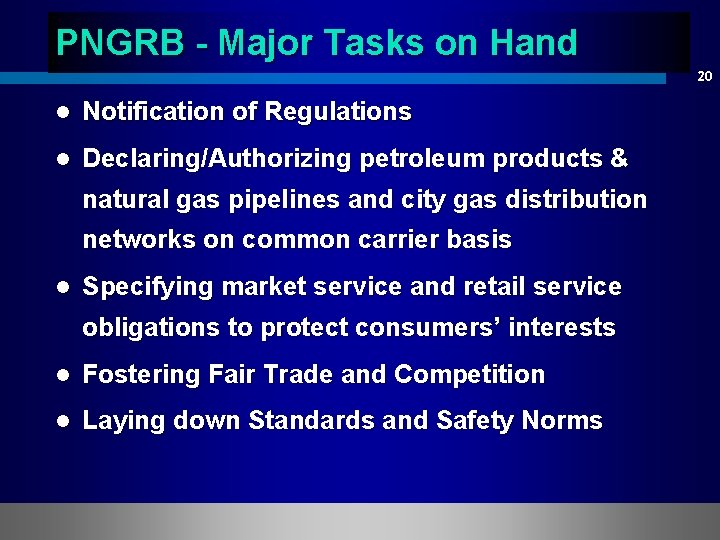 PNGRB - Major Tasks on Hand

20

- Notification of Regulations
- Declaring/Authorizing petroleum products & natural gas pipelines and city gas distribution networks on common carrier basis
- Specifying market service and retail service obligations to protect consumers' interests
- Fostering Fair Trade and Competition
- Laying down Standards and Safety Norms